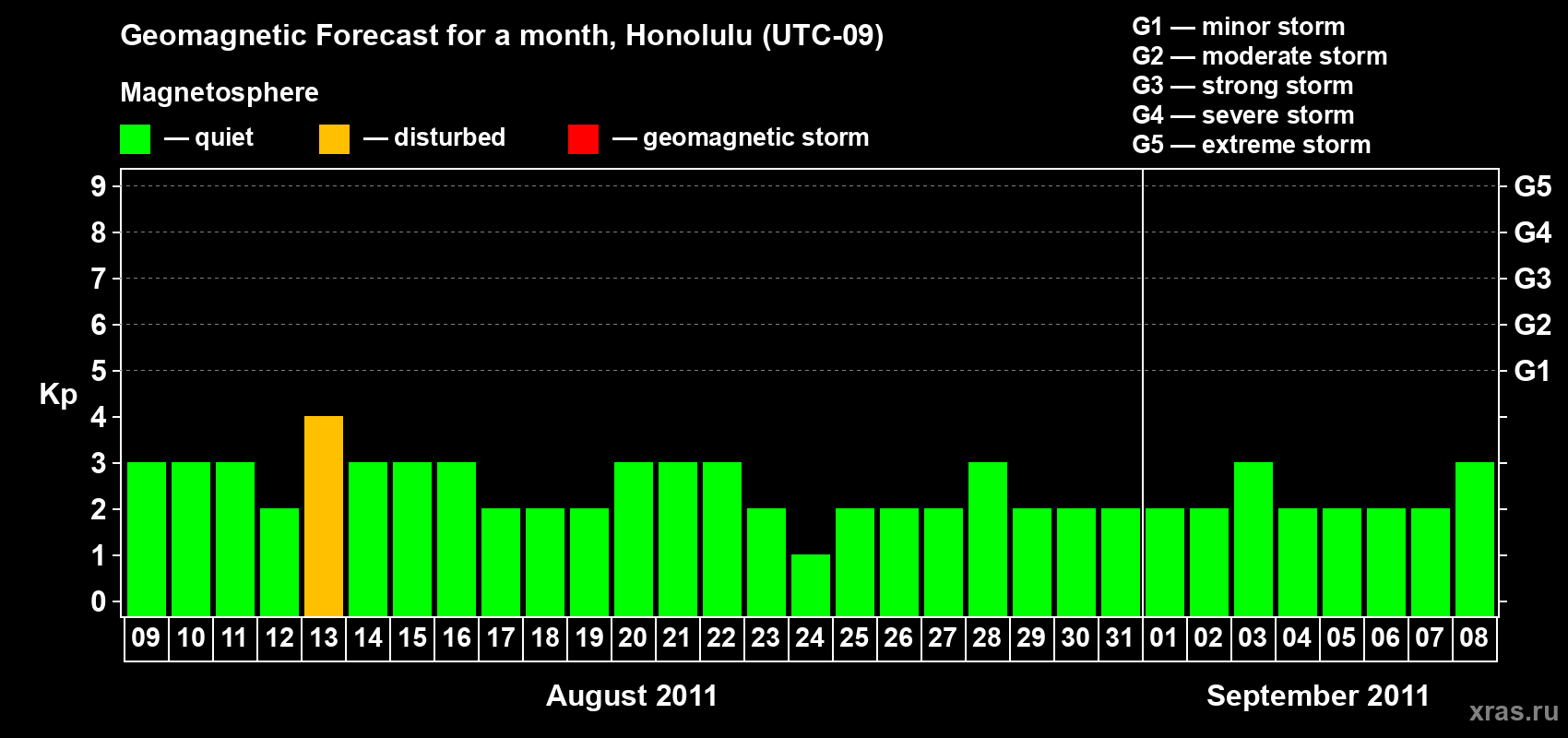 Geomagnetic Forecast for a month, Honolulu (UTC-09)

Magnetosphere

— quiet — disturbed — geomagnetic storm

G1 — minor storm
G2 — moderate storm
G3 — strong storm
G4 — severe storm
G5 — extreme storm

Kp

9 8 7 6 5 4 3 2 1 0

G5 G4 G3 G2 G1

09 10 11 12 13 14 15 16 17 18 19 20 21 22 23 24 25 26 27 28 29 30 31 01 02 03 04 05 06 07 08

August 2011

September 2011

xras.ru